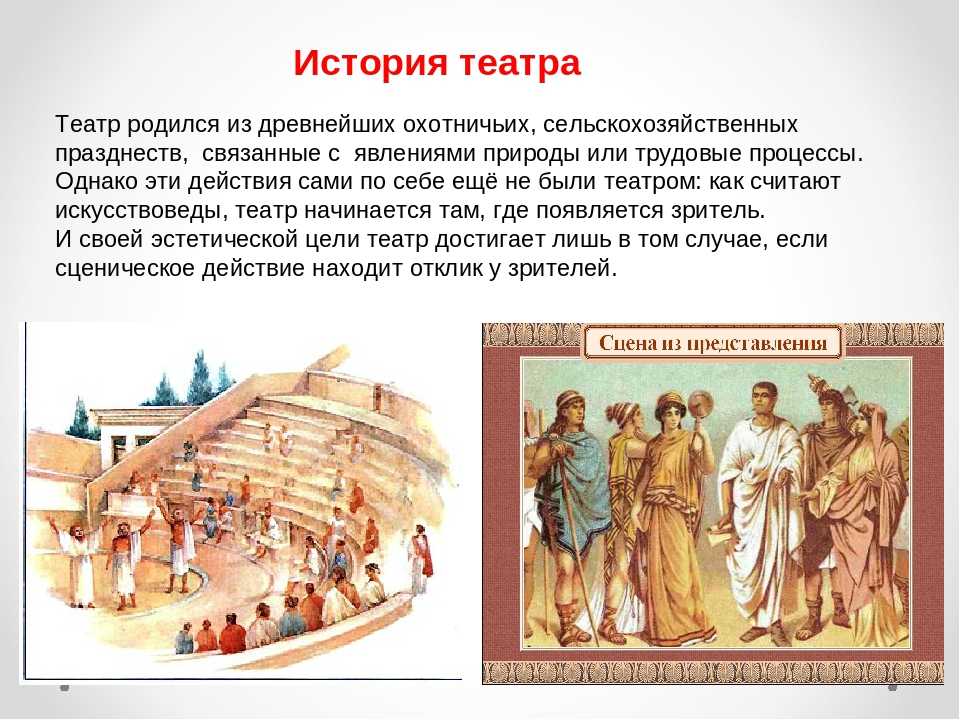 История театра

Театр родился из древнейших охотничьих, сельскохозяйственных празднеств, связанные с явлениями природы или трудовые процессы. Однако эти действия сами по себе ещё не были театром: как считают искусствоведы, театр начинается там, где появляется зритель.
И своей эстетической цели театр достигает лишь в том случае, если сценическое действие находит отклик у зрителей.

Сцена из представления